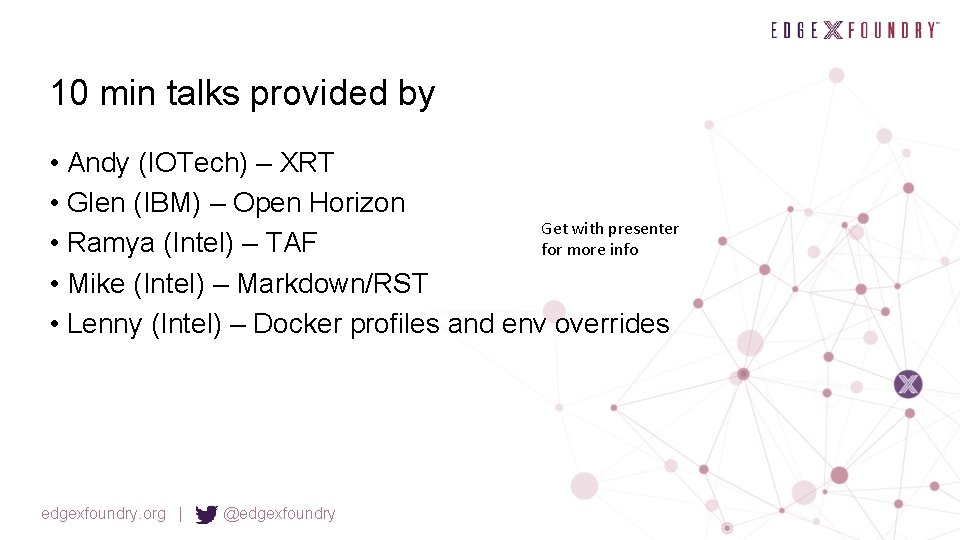 EDGE X FOUNDRY™

10 min talks provided by

• Andy (IOTech) – XRT
• Glen (IBM) – Open Horizon
• Ramya (Intel) – TAF
• Mike (Intel) – Markdown/RST
• Lenny (Intel) – Docker profiles and env overrides

Get with presenter for more info

edgexfoundry.org | @edgexfoundry